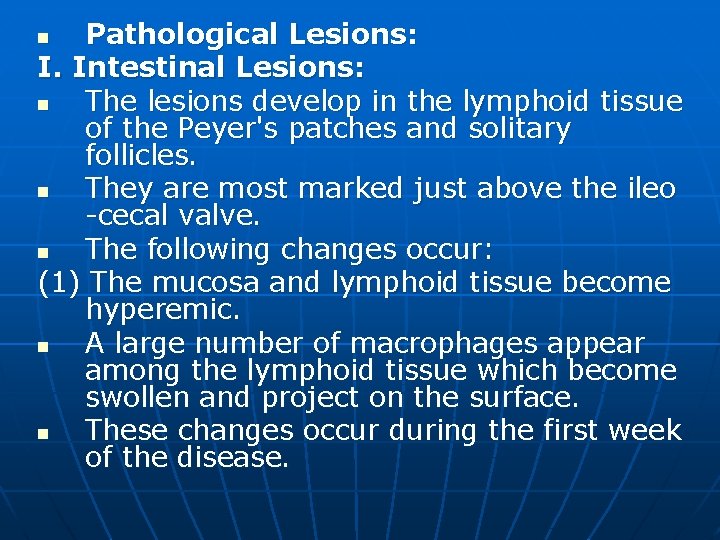 ▪ Pathological Lesions:

I. Intestinal Lesions:

▪ The lesions develop in the lymphoid tissue of the Peyer's patches and solitary follicles.

▪ They are most marked just above the ileo -cecal valve.

▪ The following changes occur:

(1) The mucosa and lymphoid tissue become hyperemic.

▪ A large number of macrophages appear among the lymphoid tissue which become swollen and project on the surface.

▪ These changes occur during the first week of the disease.